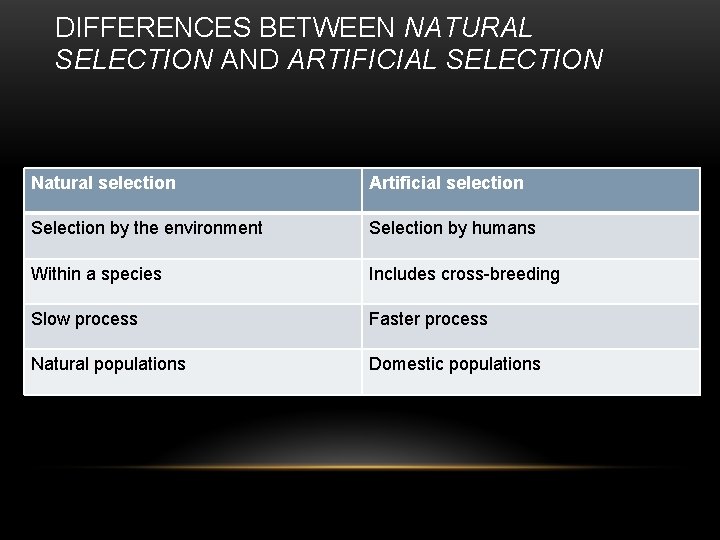 DIFFERENCES BETWEEN NATURAL SELECTION AND ARTIFICIAL SELECTION

| Natural selection | Artificial selection |
|---|---|
| Selection by the environment | Selection by humans |
| Within a species | Includes cross-breeding |
| Slow process | Faster process |
| Natural populations | Domestic populations |